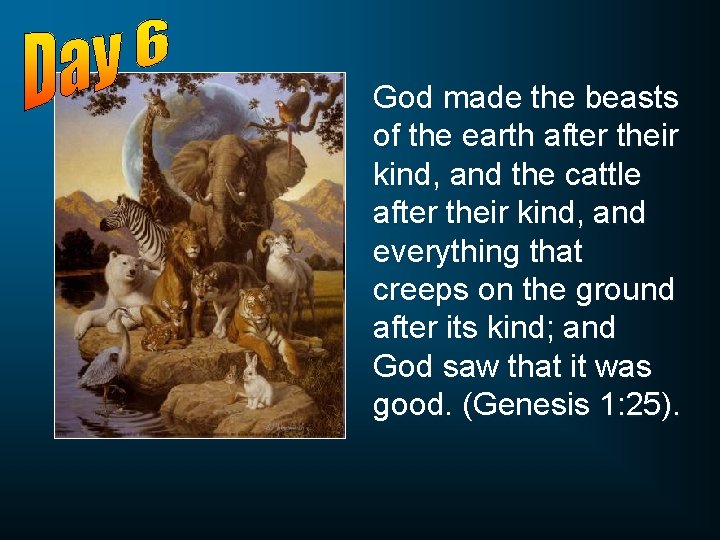 Day 6

God made the beasts of the earth after their kind, and the cattle after their kind, and everything that creeps on the ground after its kind; and God saw that it was good. (Genesis 1:25).